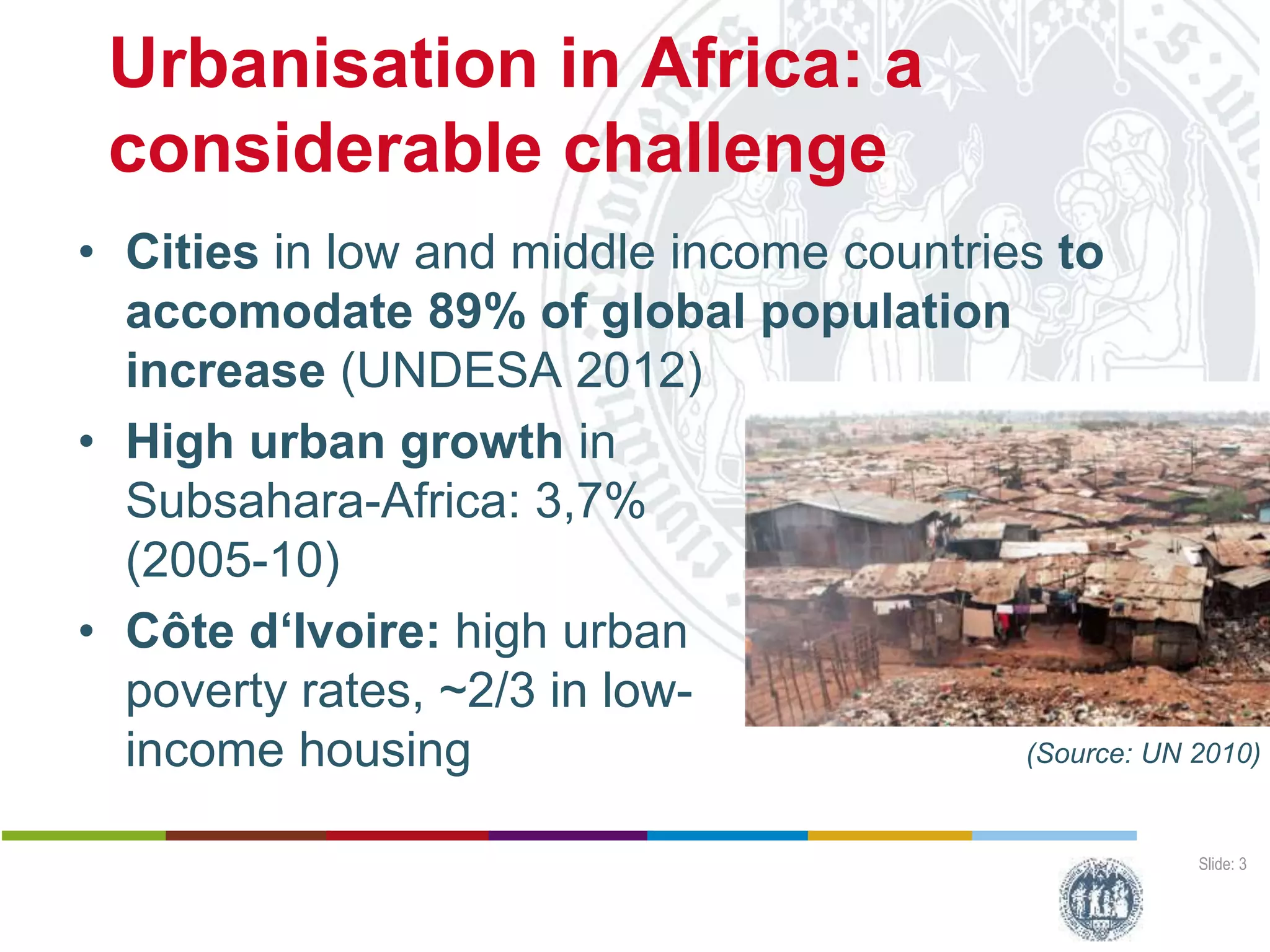 Urbanisation in Africa: a considerable challenge

• Cities in low and middle income countries to accomodate 89% of global population increase (UNDESA 2012)

• High urban growth in Subsahara-Africa: 3,7% (2005-10)

• Côte d‘Ivoire: high urban poverty rates, ~2/3 in low-income housing

(Source: UN 2010)

Slide: 3